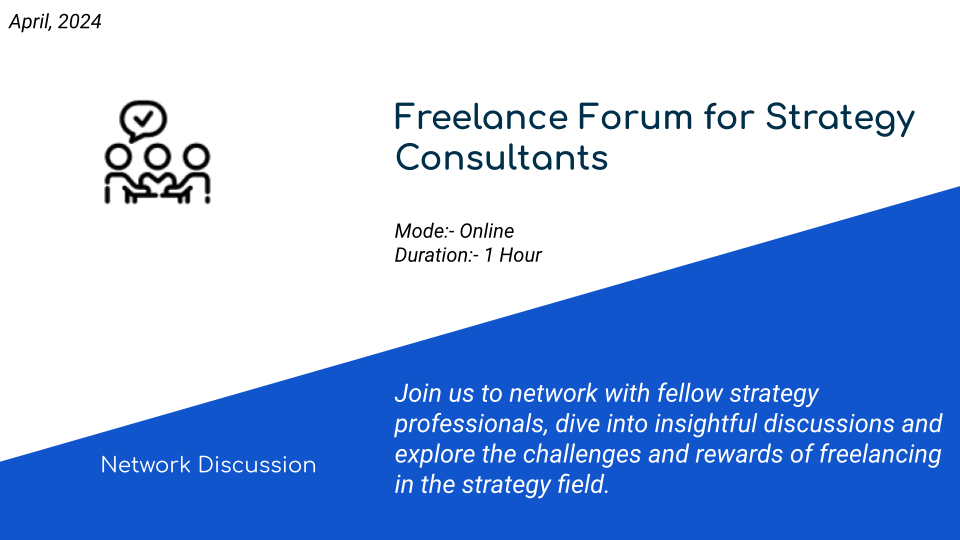 April, 2024

Freelance Forum for Strategy Consultants

Mode:- Online
Duration:- 1 Hour

Network Discussion

Join us to network with fellow strategy professionals, dive into insightful discussions and explore the challenges and rewards of freelancing in the strategy field.